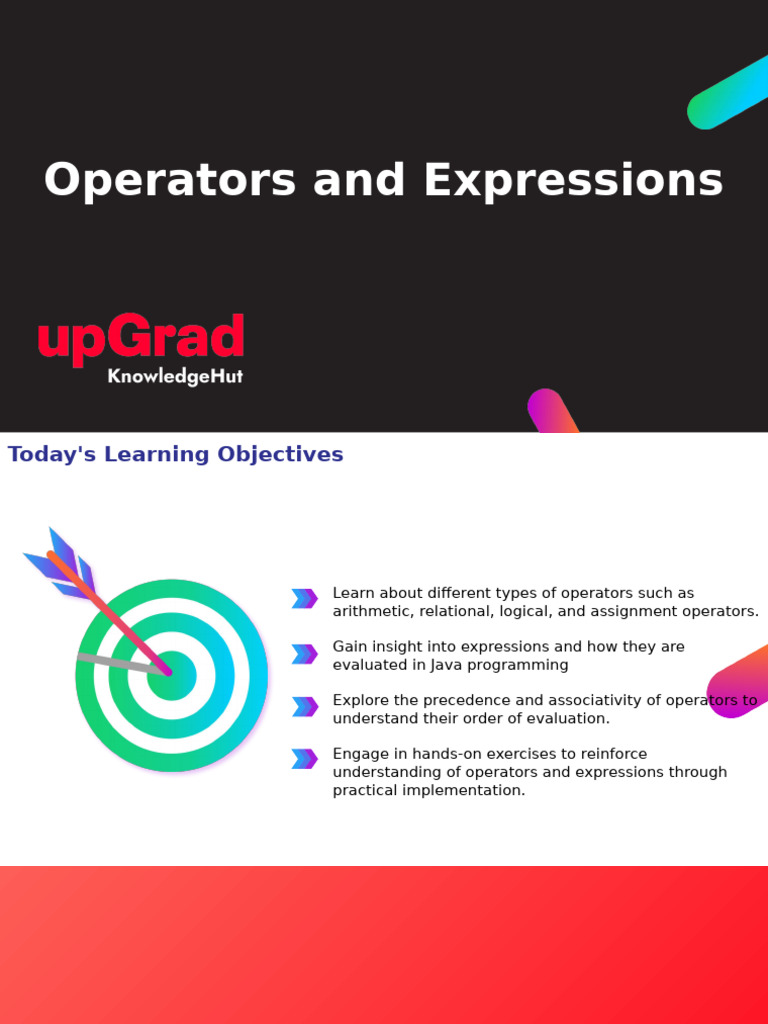 Operators and Expressions

upGrad
KnowledgeHut

Today's Learning Objectives

Learn about different types of operators such as arithmetic, relational, logical, and assignment operators.

Gain insight into expressions and how they are evaluated in Java programming

Explore the precedence and associativity of operators to understand their order of evaluation.

Engage in hands-on exercises to reinforce understanding of operators and expressions through practical implementation.